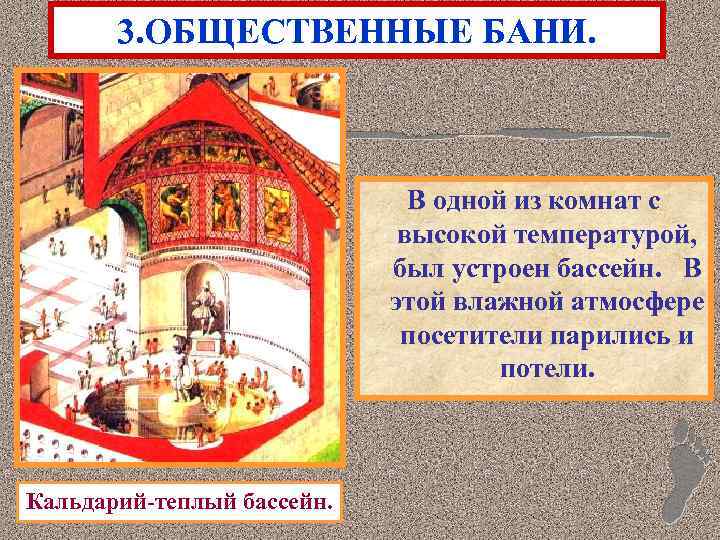 3.ОБЩЕСТВЕННЫЕ БАНИ.

В одной из комнат с высокой температурой, был устроен бассейн. В этой влажной атмосфере посетители парились и потели.

Кальдарий-теплый бассейн.